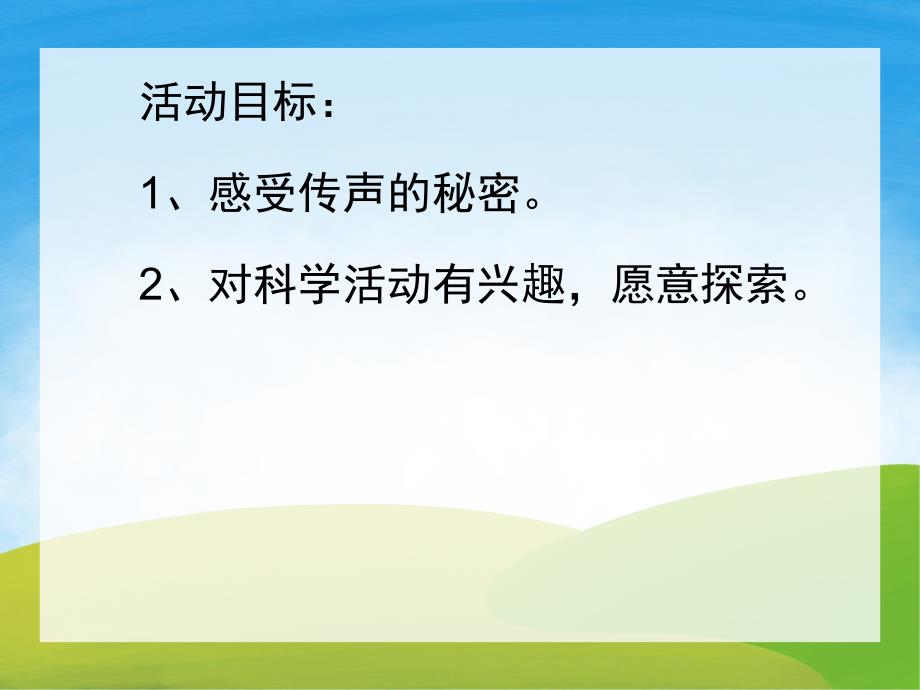 活动目标：

1、感受传声的秘密。

2、对科学活动有兴趣，愿意探索。